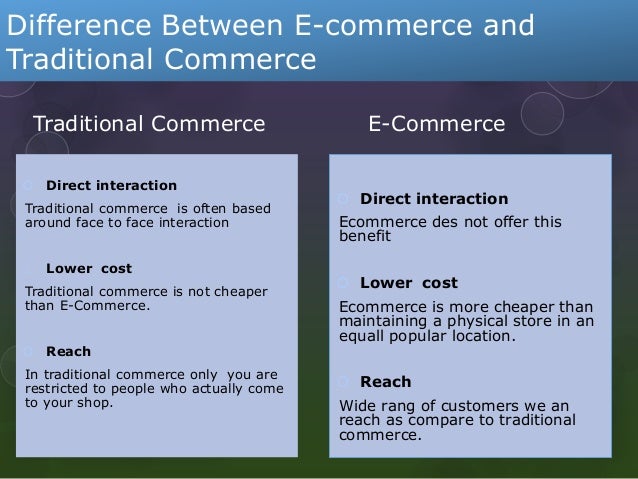 Difference Between E-commerce and Traditional Commerce

Traditional Commerce

Direct interaction

Traditional commerce is often based around face to face interaction

Lower cost

Traditional commerce is not cheaper than E-Commerce.

Reach

In traditional commerce only you are restricted to people who actually come to your shop.

E-Commerce

Direct interaction

Ecommerce des not offer this benefit

Lower cost

Ecommerce is more cheaper than maintaining a physical store in an equall popular location.

Reach

Wide rang of customers we an reach as compare to traditional commerce.